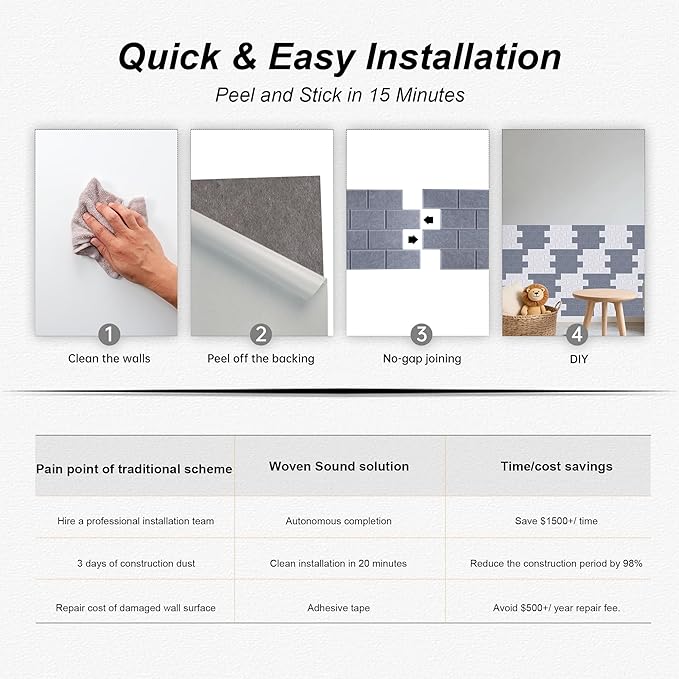 Quick & Easy Installation

Peel and Stick in 15 Minutes

1
Clean the walls

2
Peel off the backing

3
No-gap joining

4
DIY

| Pain point of traditional scheme | Woven Sound solution | Time/cost savings |
|---|---|---|
| Hire a professional installation team | Autonomous completion | Save \$1500+/ time |
| 3 days of construction dust | Clean installation in 20 minutes | Reduce the construction period by 98% |
| Repair cost of damaged wall surface | Adhesive tape | Avoid \$500+/ year repair fee. |